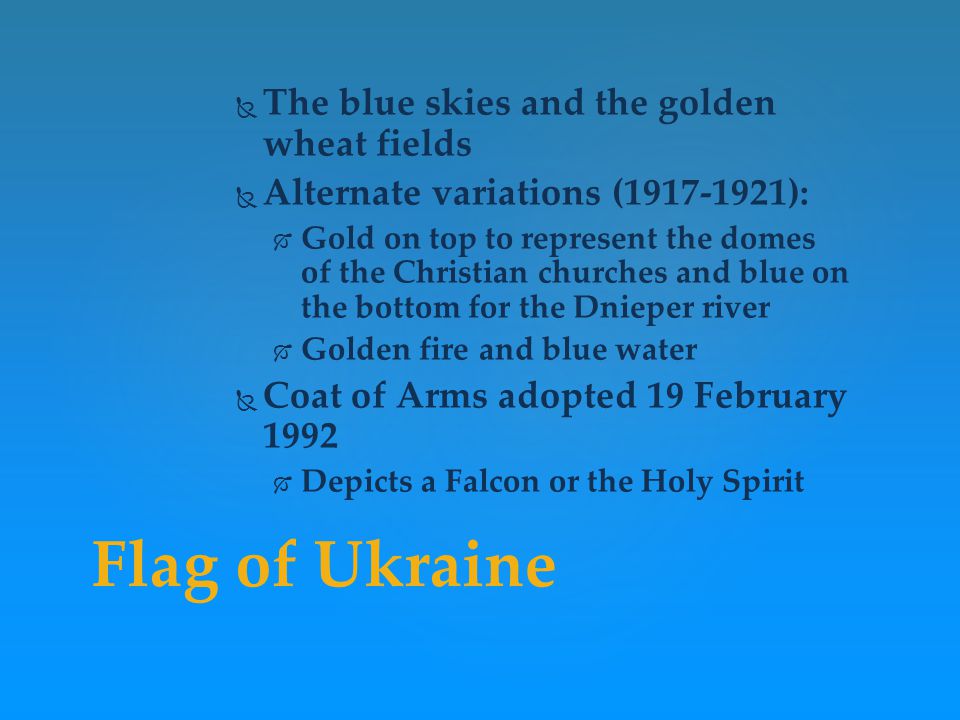 The blue skies and the golden wheat fields

Alternate variations (1917-1921):

Gold on top to represent the domes of the Christian churches and blue on the bottom for the Dnieper river

Golden fire and blue water

Coat of Arms adopted 19 February 1992

Depicts a Falcon or the Holy Spirit

Flag of Ukraine